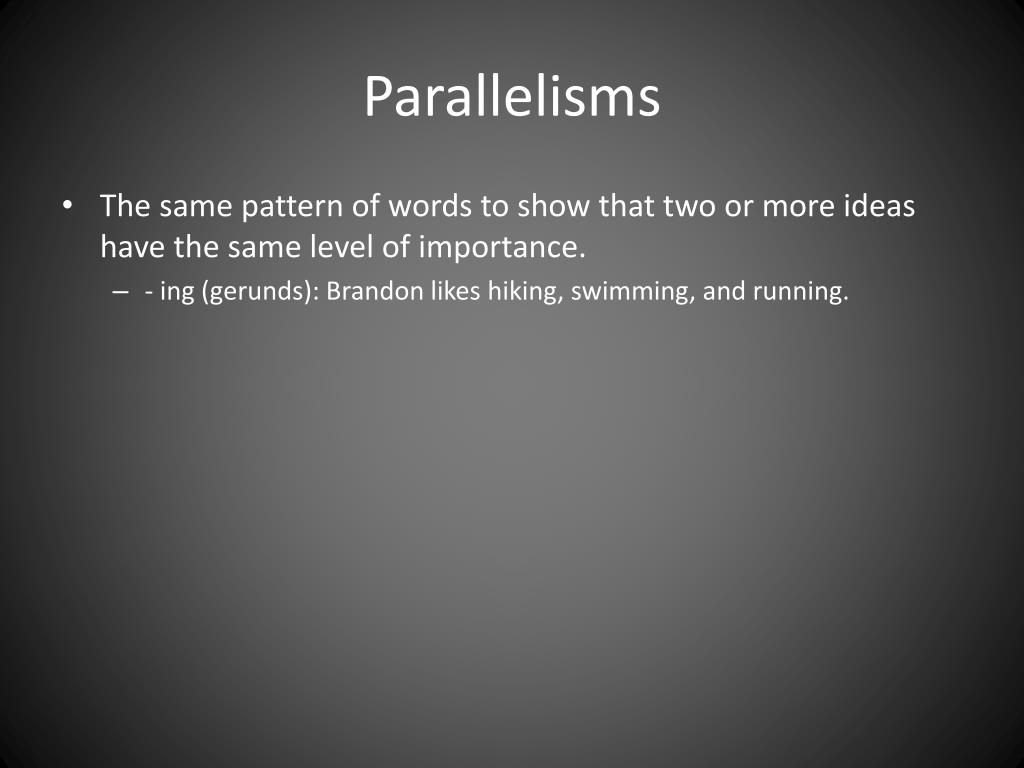 Parallelisms

• The same pattern of words to show that two or more ideas have the same level of importance.
– - ing (gerunds): Brandon likes hiking, swimming, and running.